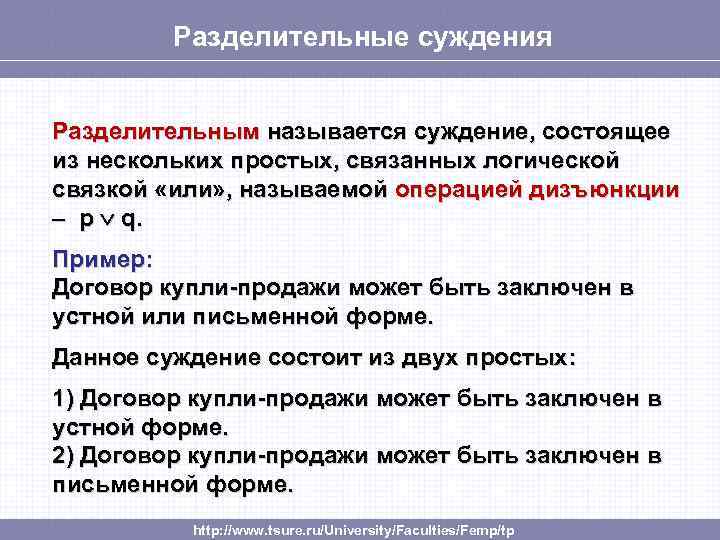 Разделительные суждения

Разделительным называется суждение, состоящее из нескольких простых, связанных логической связкой «или», называемой операцией дизъюнкции – $p \vee q$.

Пример:
Договор купли-продажи может быть заключен в устной или письменной форме.

Данное суждение состоит из двух простых:

1) Договор купли-продажи может быть заключен в устной форме.
2) Договор купли-продажи может быть заключен в письменной форме.

http://www.tsure.ru/University/Faculties/Femp/tp